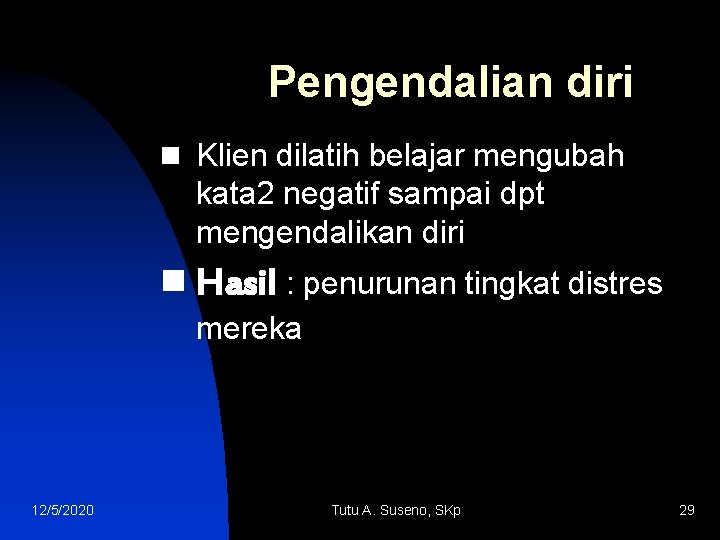 Pengendalian diri

Klien dilatih belajar mengubah kata2 negatif sampai dpt mengendalikan diri

Hasil : penurunan tingkat distres mereka

12/5/2020

Tutu A. Suseno, SKp

29